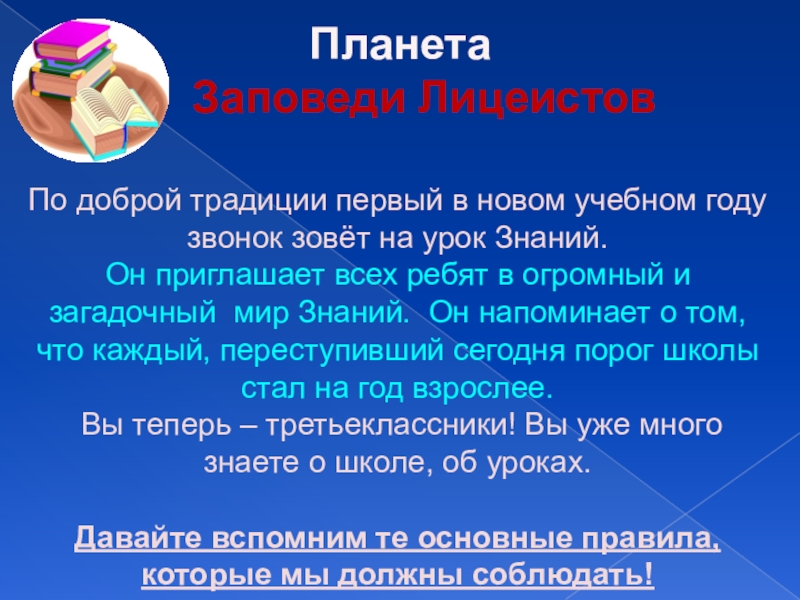 Планета
Заповеди Лицеистов

По доброй традиции первый в новом учебном году звонок зовёт на урок Знаний.
Он приглашает всех ребят в огромный и загадочный мир Знаний. Он напоминает о том, что каждый, переступивший сегодня порог школы стал на год взрослее.
Вы теперь – третьеклассники! Вы уже много знаете о школе, об уроках.

Давайте вспомним те основные правила, которые мы должны соблюдать!